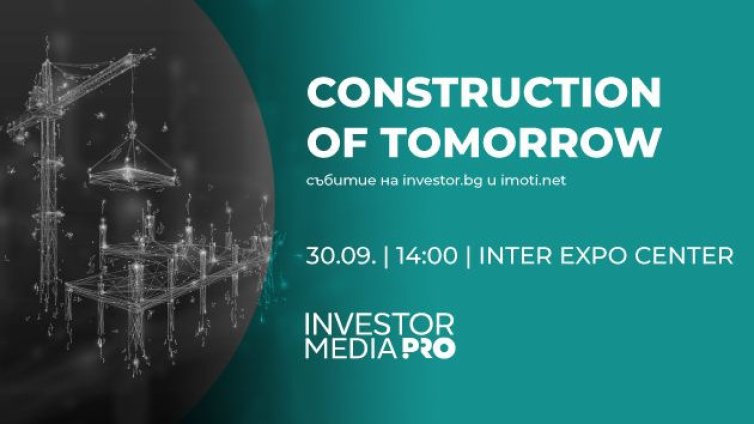 CONSTRUCTION OF TOMORROW

събитие на investor.bg и imoti.net

30.09. | 14:00 | INTER EXPO CENTER

INVESTOR MEDIA PRO